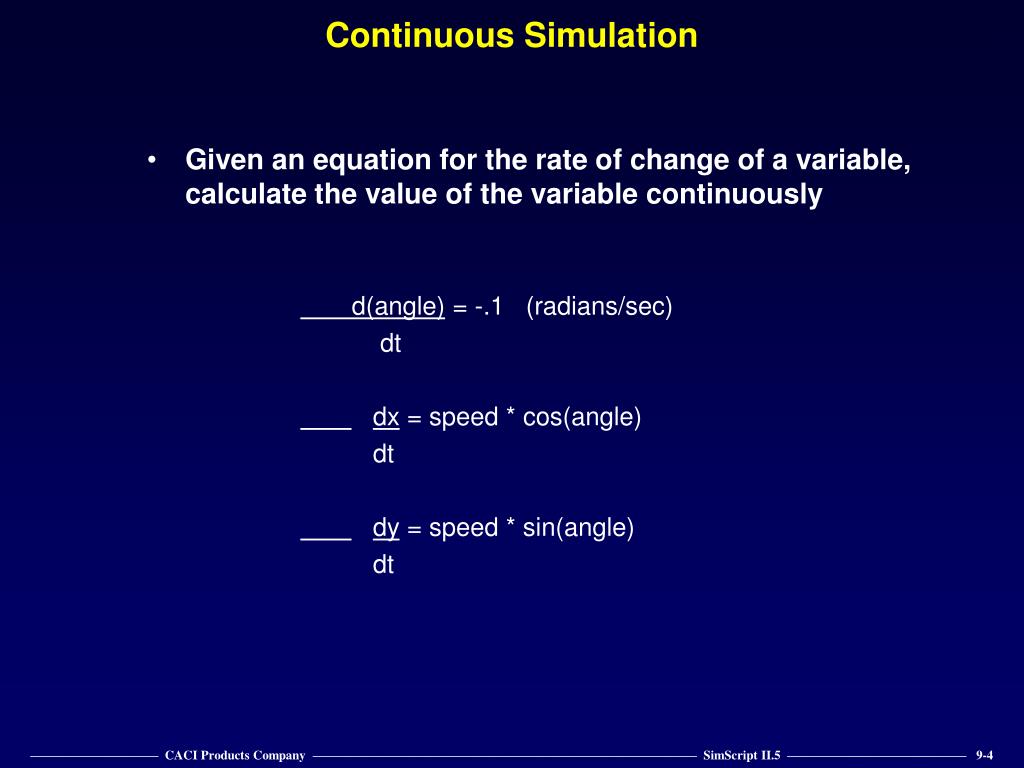 Continuous Simulation

• Given an equation for the rate of change of a variable, calculate the value of the variable continuously

$\frac{d(angle)}{dt} = -.1$ (radians/sec)

$\frac{dx}{dt} = speed * cos(angle)$

$\frac{dy}{dt} = speed * sin(angle)$

CACI Products Company SimScript II.5 9-4